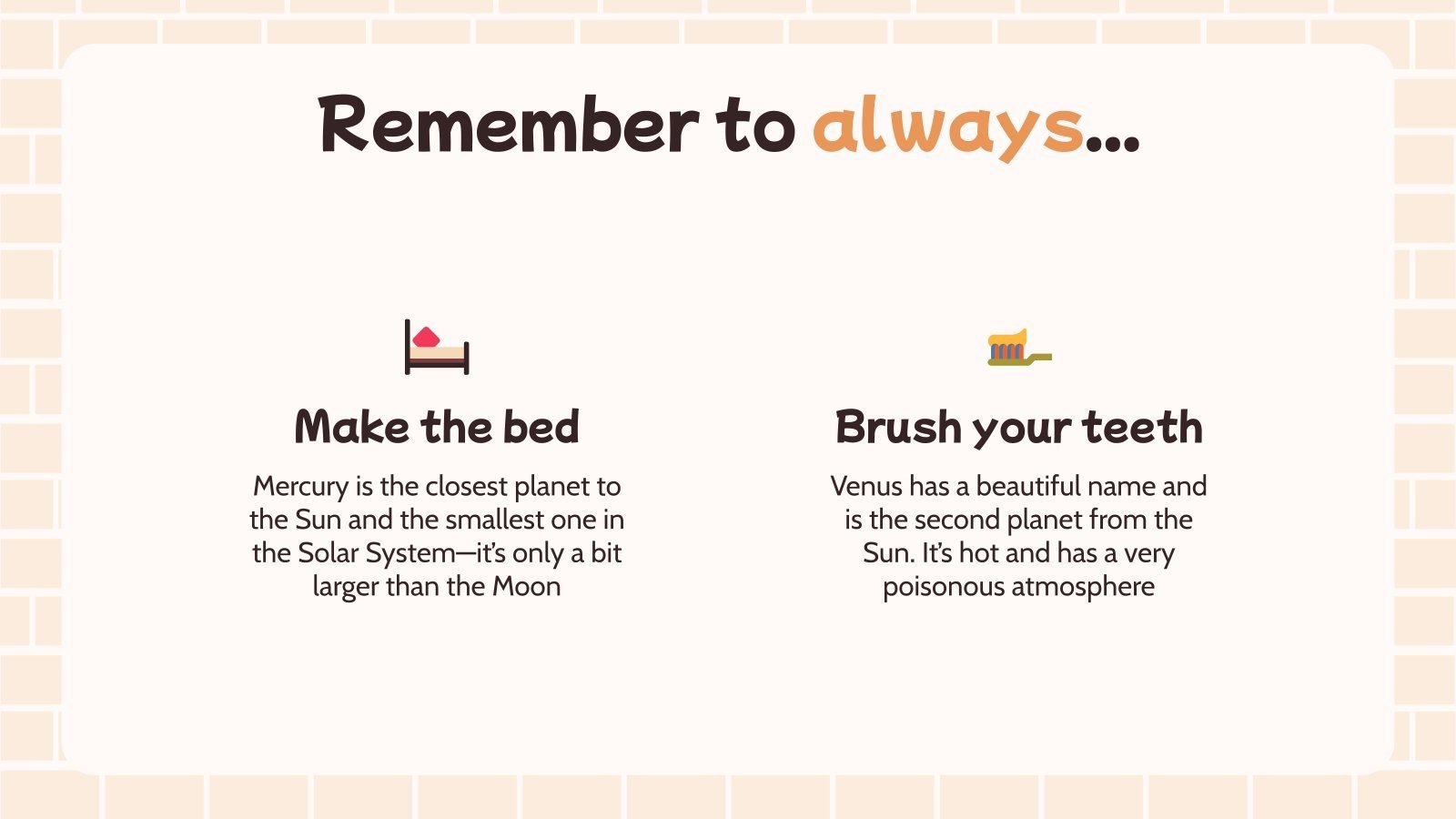 Remember to always...

Make the bed

Mercury is the closest planet to the Sun and the smallest one in the Solar System—it's only a bit larger than the Moon

Brush your teeth

Venus has a beautiful name and is the second planet from the Sun. It's hot and has a very poisonous atmosphere